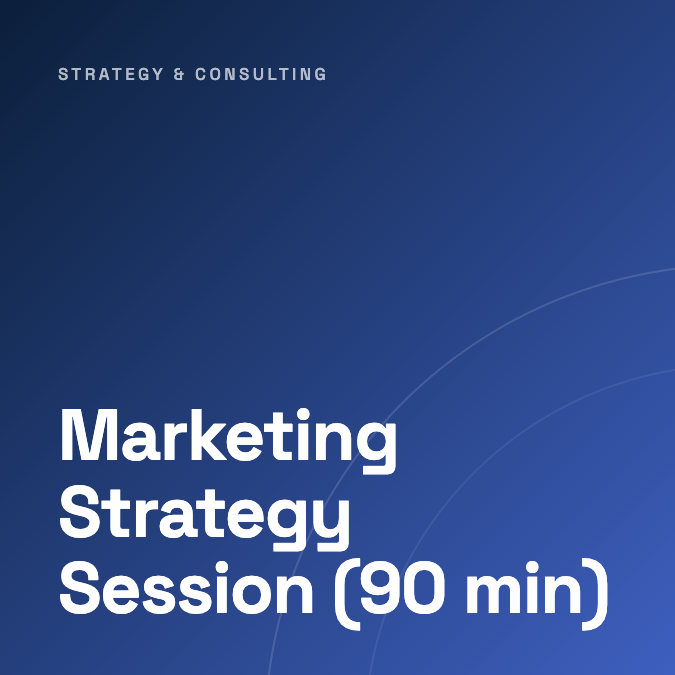 STRATEGY & CONSULTING

Marketing Strategy Session (90 min)